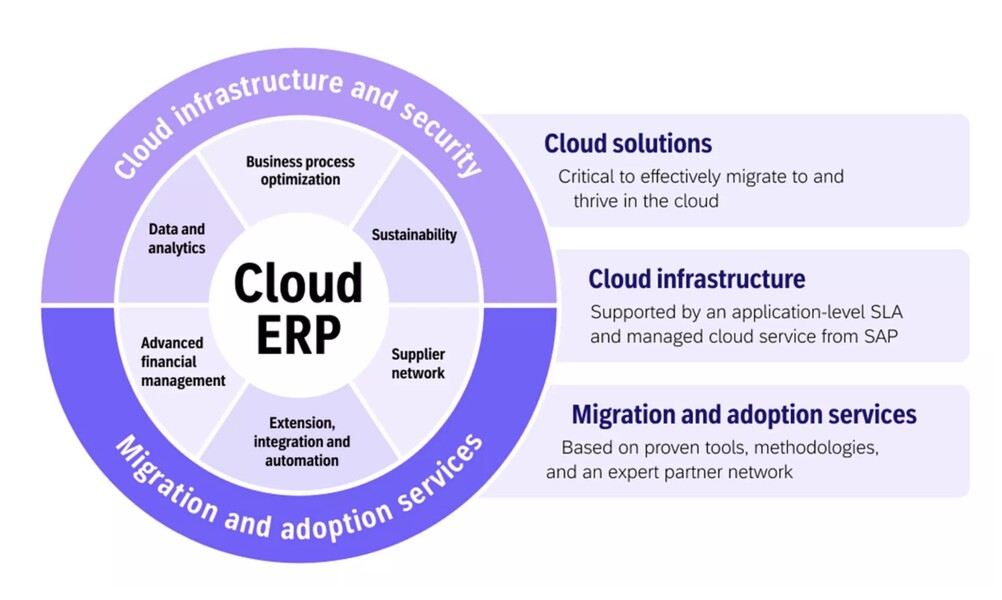 Cloud infrastructure and security

Business process optimization

Data and analytics

Sustainability

Cloud ERP

Advanced financial management

Supplier network

Extension, integration and automation

Migration and adoption services

Cloud solutions
Critical to effectively migrate to and thrive in the cloud

Cloud infrastructure
Supported by an application-level SLA and managed cloud service from SAP

Migration and adoption services
Based on proven tools, methodologies, and an expert partner network